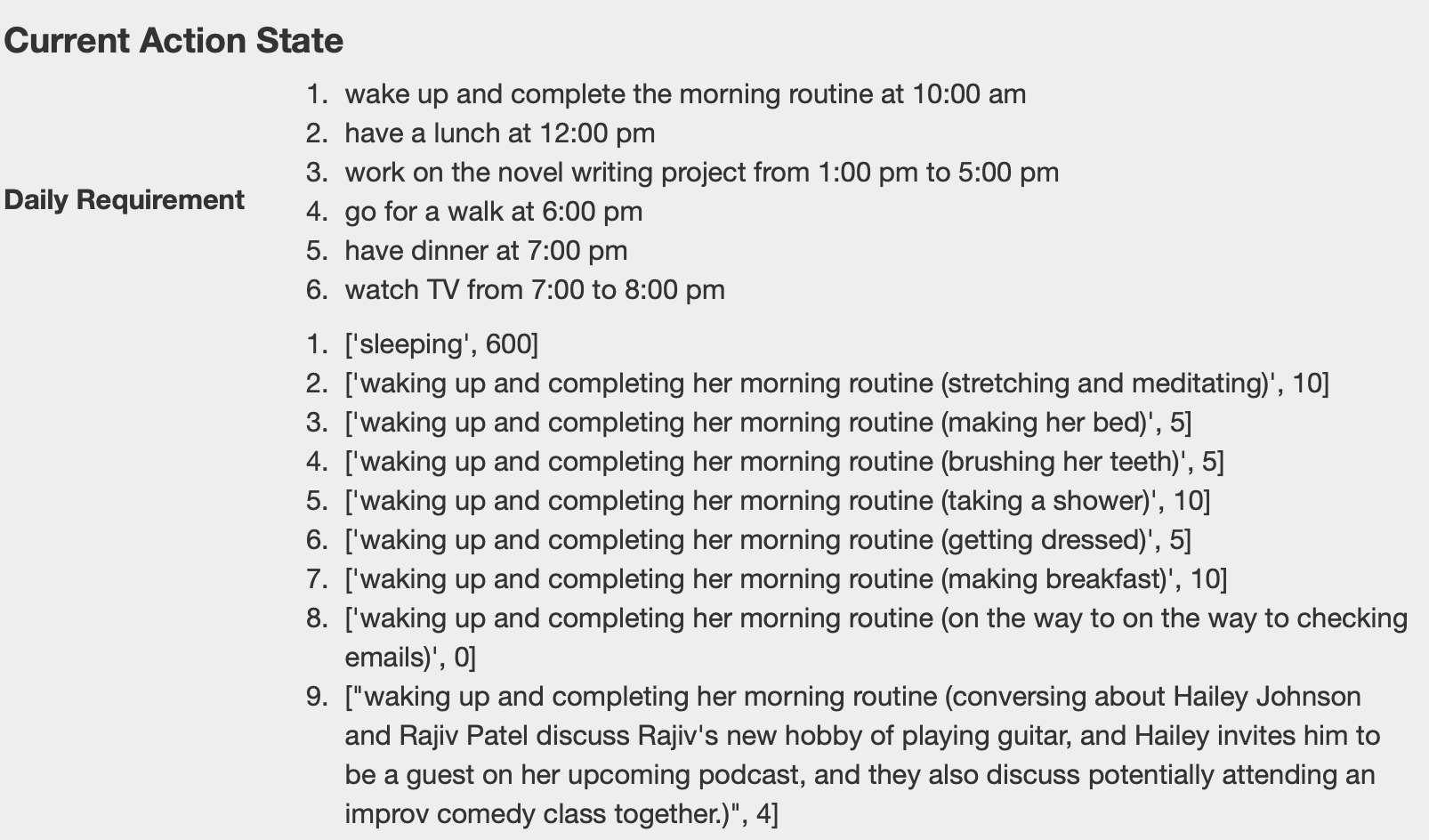 Current Action State

Daily Requirement

1. wake up and complete the morning routine at 10:00 am
2. have a lunch at 12:00 pm
3. work on the novel writing project from 1:00 pm to 5:00 pm
4. go for a walk at 6:00 pm
5. have dinner at 7:00 pm
6. watch TV from 7:00 to 8:00 pm

1. ['sleeping', 600]
2. ['waking up and completing her morning routine (stretching and meditating)', 10]
3. ['waking up and completing her morning routine (making her bed)', 5]
4. ['waking up and completing her morning routine (brushing her teeth)', 5]
5. ['waking up and completing her morning routine (taking a shower)', 10]
6. ['waking up and completing her morning routine (getting dressed)', 5]
7. ['waking up and completing her morning routine (making breakfast)', 10]
8. ['waking up and completing her morning routine (on the way to on the way to checking emails)', 0]
9. ["waking up and completing her morning routine (conversing about Hailey Johnson and Rajiv Patel discuss Rajiv's new hobby of playing guitar, and Hailey invites him to be a guest on her upcoming podcast, and they also discuss potentially attending an improv comedy class together.)", 4]